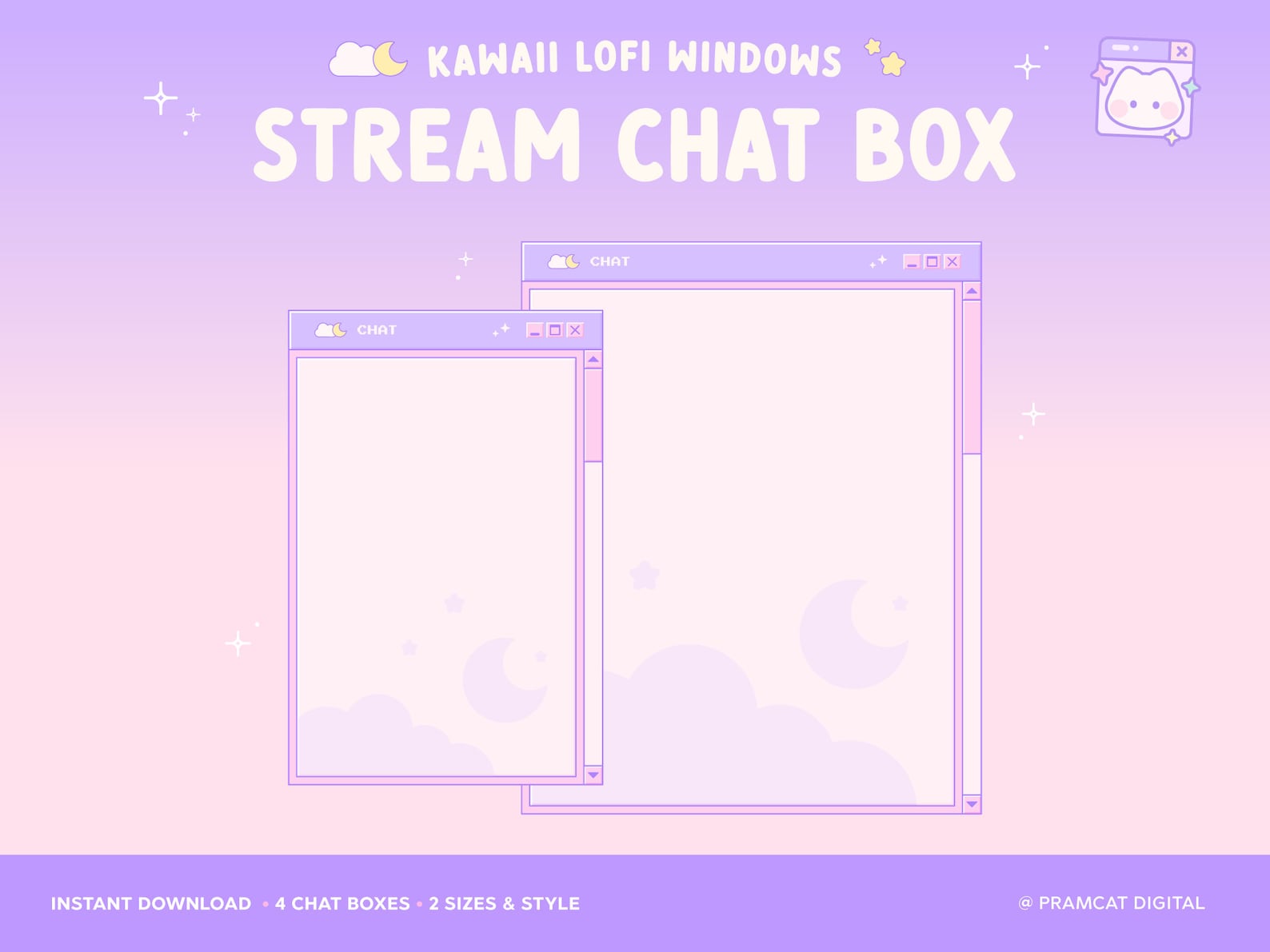 KAWAII LOFI WINDOWS

STREAM CHAT BOX

CHAT

CHAT

INSTANT DOWNLOAD • 4 CHAT BOXES • 2 SIZES & STYLE

@ PRAMCAT DIGITAL